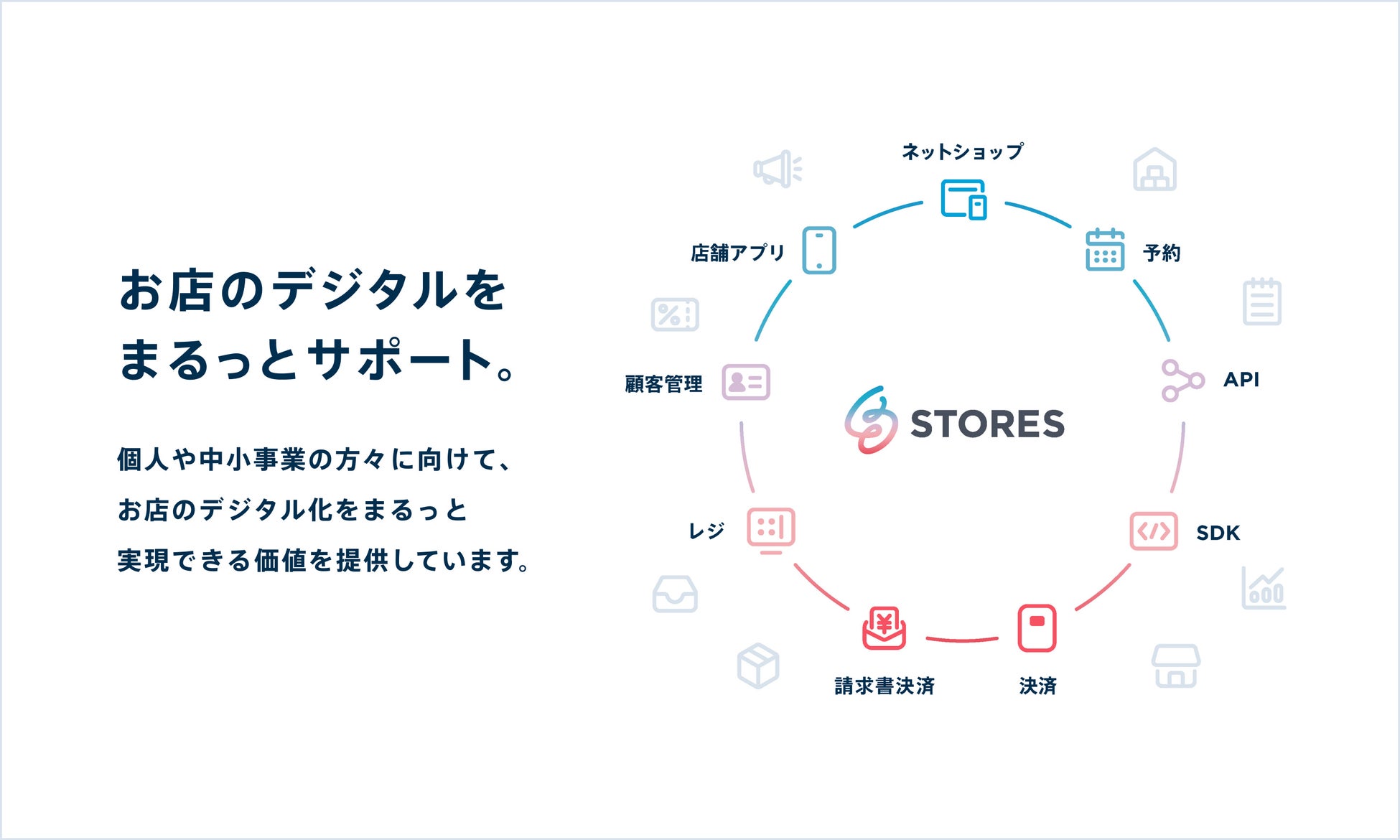 お店のデジタルを
まるっとサポート。

個人や中小事業の方々に向けて、
お店のデジタル化をまるっと
実現できる価値を提供しています。

ネットショップ

予約

API

SDK

決済

請求書決済

レジ

顧客管理

店舗アプリ

STORES